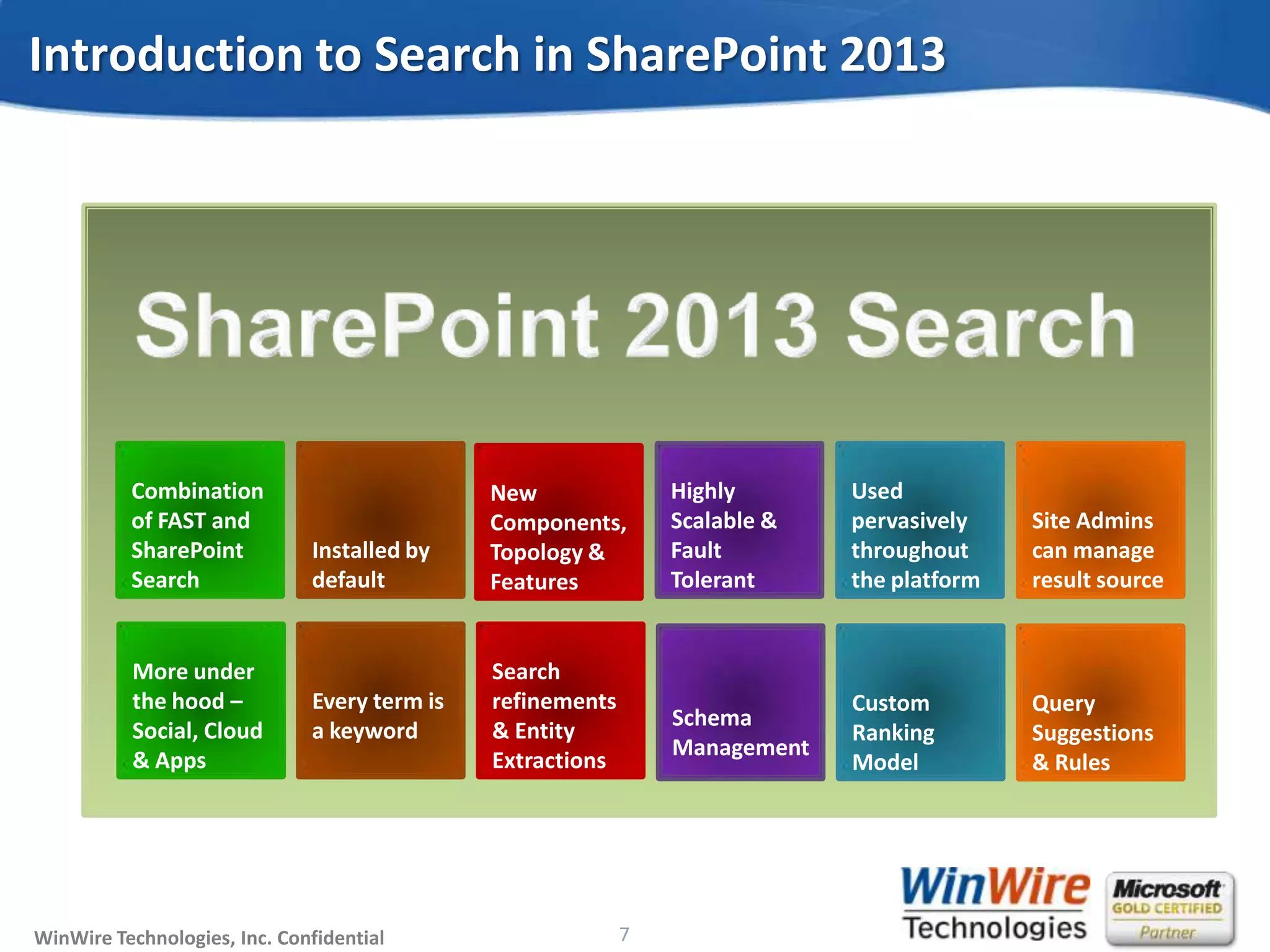 Introduction to Search in SharePoint 2013

SharePoint 2013 Search

Combination of FAST and SharePoint Search

Installed by default

New Components, Topology & Features

Highly Scalable & Fault Tolerant

Used pervasively throughout the platform

Site Admins can manage result source

More under the hood – Social, Cloud & Apps

Every term is a keyword

Search refinements & Entity Extractions

Schema Management

Custom Ranking Model

Query Suggestions & Rules

WinWire Technologies, Inc. Confidential

7

WinWire Technologies

Microsoft GOLD CERTIFIED Partner